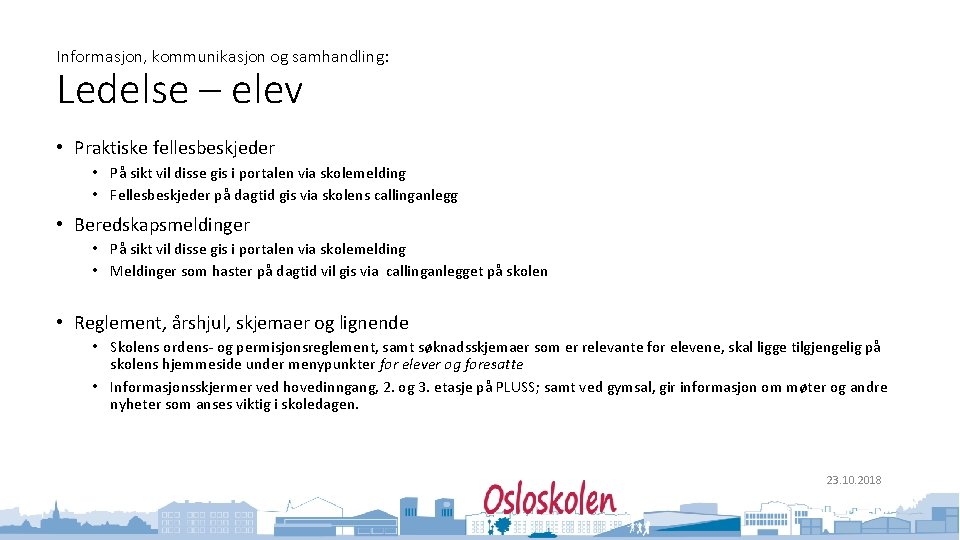 Informasjon, kommunikasjon og samhandling:

Ledelse – elev

• Praktiske fellesbeskjeder
• På sikt vil disse gis i portalen via skolemelding
• Fellesbeskjeder på dagtid gis via skolens callinganlegg

• Beredskapsmeldinger
• På sikt vil disse gis i portalen via skolemelding
• Meldinger som haster på dagtid vil gis via callinganlegget på skolen

• Reglement, årshjul, skjemaer og lignende
• Skolens ordens- og permisjonsreglement, samt søknadsskjemaer som er relevante for elevene, skal ligge tilgjengelig på skolens hjemmeside under menypunkter for elever og foresatte
• Informasjonsskjermer ved hovedinngang, 2. og 3. etasje på PLUSS; samt ved gymsal, gir informasjon om møter og andre nyheter som anses viktig i skoledagen.

23.10.2018

Osloskolen